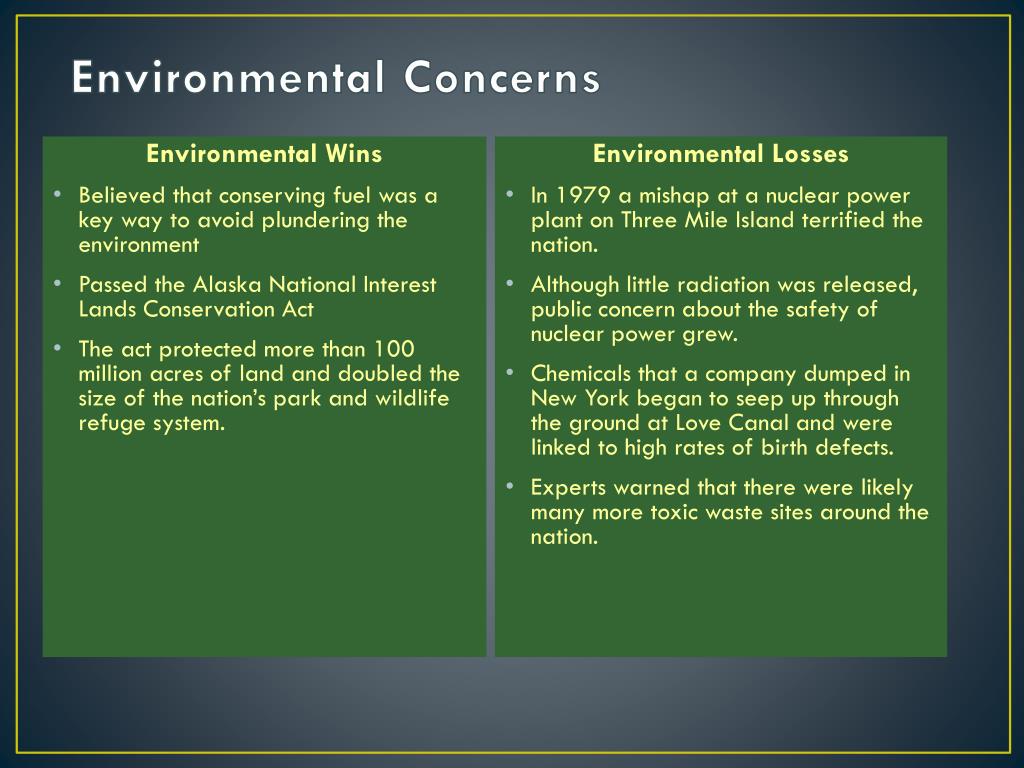 Environmental Concerns

Environmental Wins

• Believed that conserving fuel was a key way to avoid plundering the environment

• Passed the Alaska National Interest Lands Conservation Act

• The act protected more than 100 million acres of land and doubled the size of the nation's park and wildlife refuge system.

Environmental Losses

• In 1979 a mishap at a nuclear power plant on Three Mile Island terrified the nation.

• Although little radiation was released, public concern about the safety of nuclear power grew.

• Chemicals that a company dumped in New York began to seep up through the ground at Love Canal and were linked to high rates of birth defects.

• Experts warned that there were likely many more toxic waste sites around the nation.